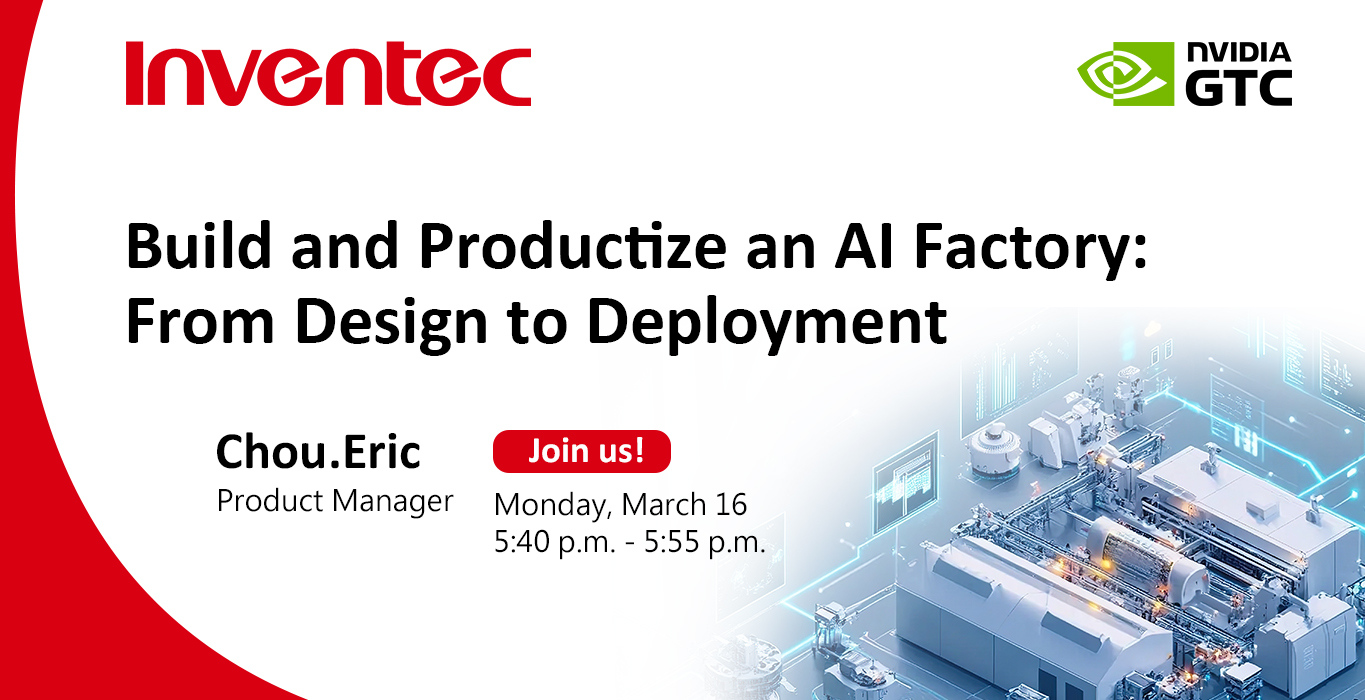 Inventec

NVIDIA GTC

Build and Productize an AI Factory: From Design to Deployment

Chou.Eric
Product Manager

Join us!

Monday, March 16
5:40 p.m. - 5:55 p.m.